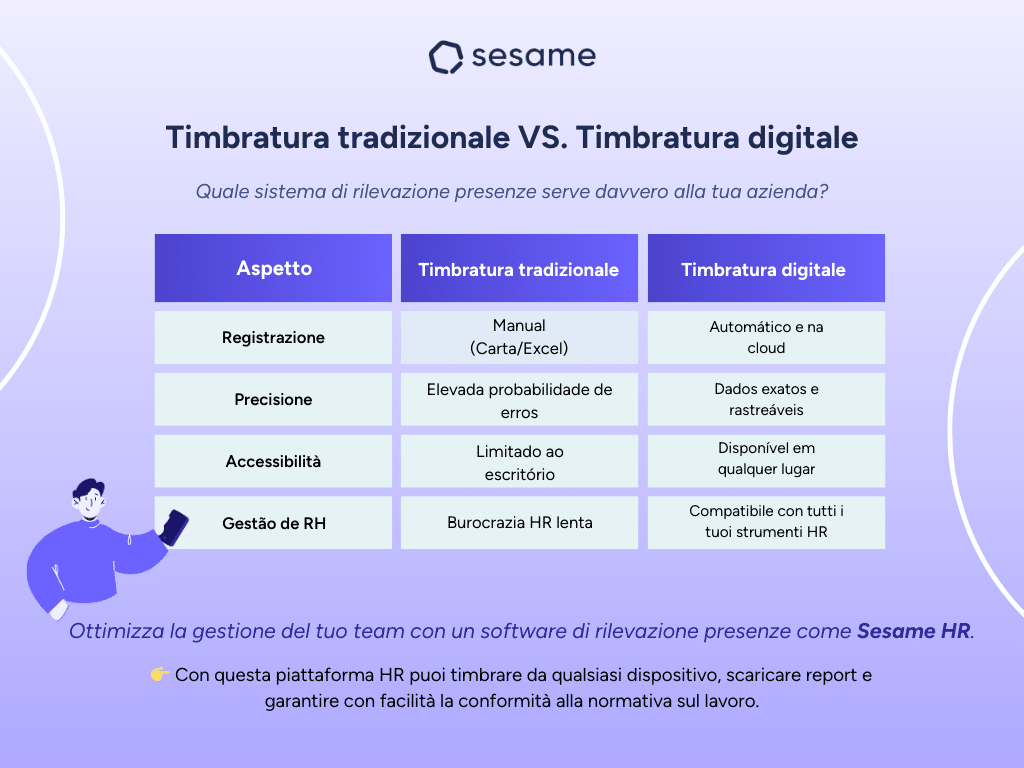 sesame

Timbratura tradizionale VS. Timbratura digitale

Quale sistema di rilevazione presenze serve davvero alla tua azienda?

| Aspetto | Timbratura tradizionale | Timbratura digitale |
|---|---|---|
| Registrazione | Manual (Carta/Excel) | Automático e na cloud |
| Precisione | Elevada probabilidade de erros | Dados exatos e rastreáveis |
| Accessibilità | Limitado ao escritório | Disponível em qualquer lugar |
| Gestão de RH | Burocrazia HR lenta | Compatibile con tutti i tuoi strumenti HR |

Ottimizza la gestione del tuo team con un software di rilevazione presenze come Sesame HR.

👉 Con questa piattaforma HR puoi timbrare da qualsiasi dispositivo, scaricare report e garantire con facilità la conformità alla normativa sul lavoro.